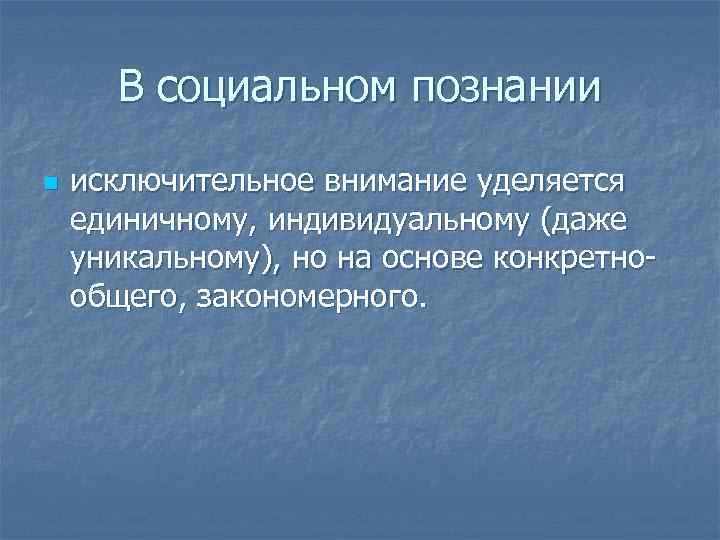 В социальном познании

исключительное внимание уделяется единичному, индивидуальному (даже уникальному), но на основе конкретно-общего, закономерного.